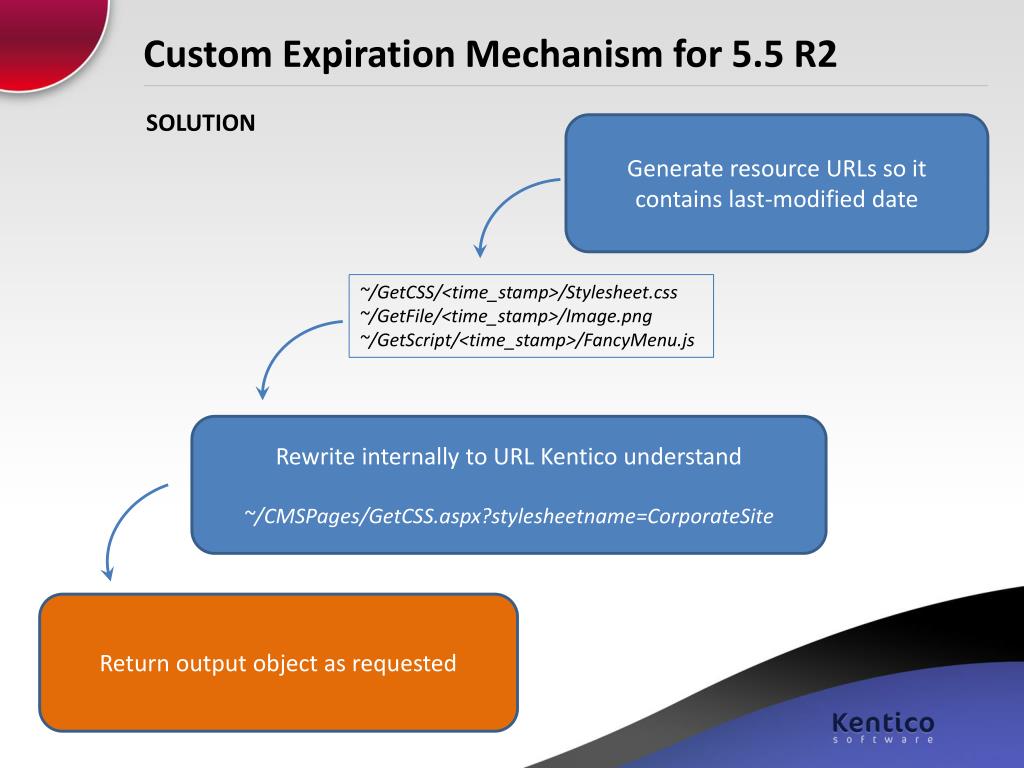 Custom Expiration Mechanism for 5.5 R2

SOLUTION

Generate resource URLs so it contains last-modified date

~/GetCSS/<time_stamp>/Stylesheet.css
~/GetFile/<time_stamp>/Image.png
~/GetScript/<time_stamp>/FancyMenu.js

Rewrite internally to URL Kentico understand

~/CMSPages/GetCSS.aspx?stylesheetname=CorporateSite

Return output object as requested

Kentico
software